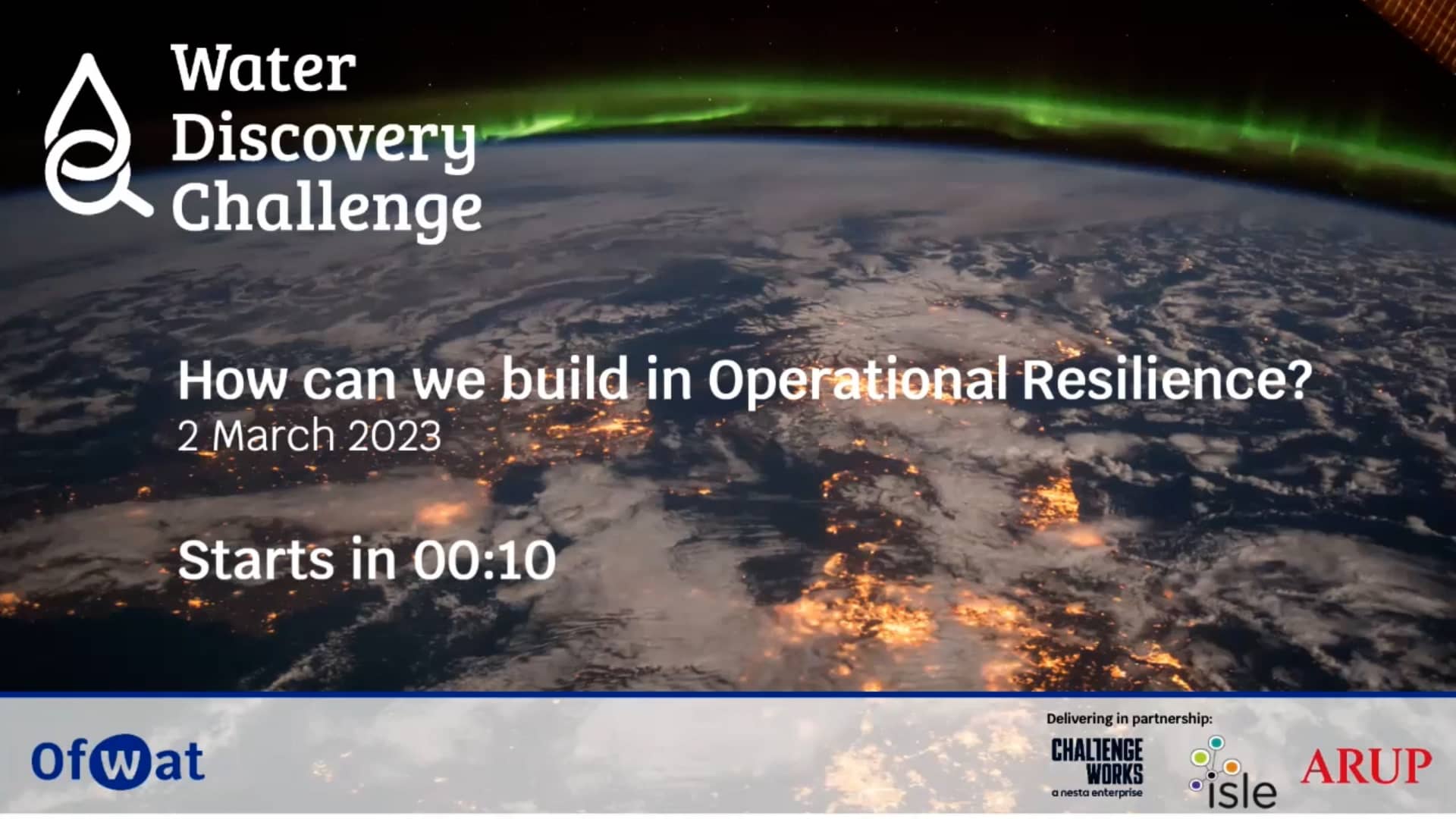 Water Discovery Challenge

How can we build in Operational Resilience?
2 March 2023

Starts in 00:10

Ofwat

Delivering in partnership:

CHALLENGE WORKS
a nesta enterprise

isle

ARUP